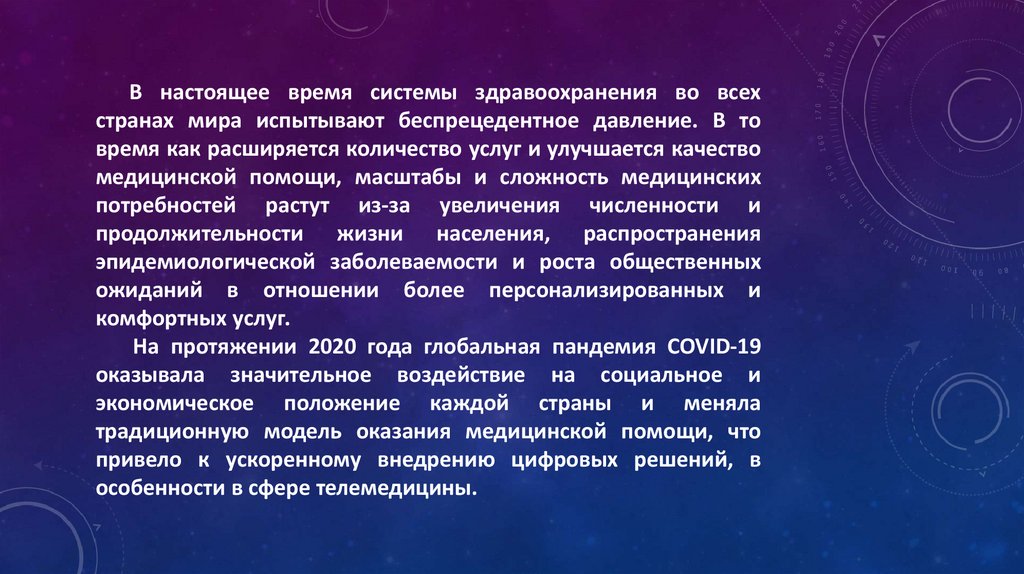 В настоящее время системы здравоохранения во всех странах мира испытывают беспрецедентное давление. В то время как расширяется количество услуг и улучшается качество медицинской помощи, масштабы и сложность медицинских потребностей растут из-за увеличения численности и продолжительности жизни населения, распространения эпидемиологической заболеваемости и роста общественных ожиданий в отношении более персонализированных и комфортных услуг.

На протяжении 2020 года глобальная пандемия COVID-19 оказывала значительное воздействие на социальное и экономическое положение каждой страны и меняла традиционную модель оказания медицинской помощи, что привело к ускоренному внедрению цифровых решений, в особенности в сфере телемедицины.